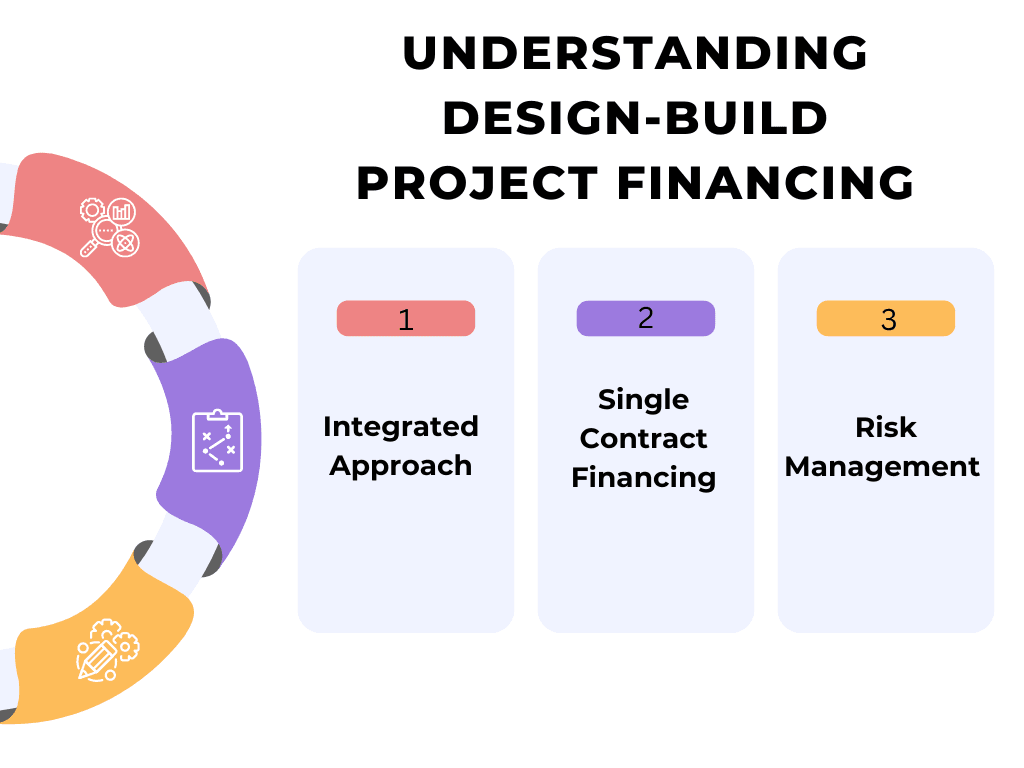 UNDERSTANDING DESIGN-BUILD PROJECT FINANCING

1

Integrated Approach

2

Single Contract Financing

3

Risk Management